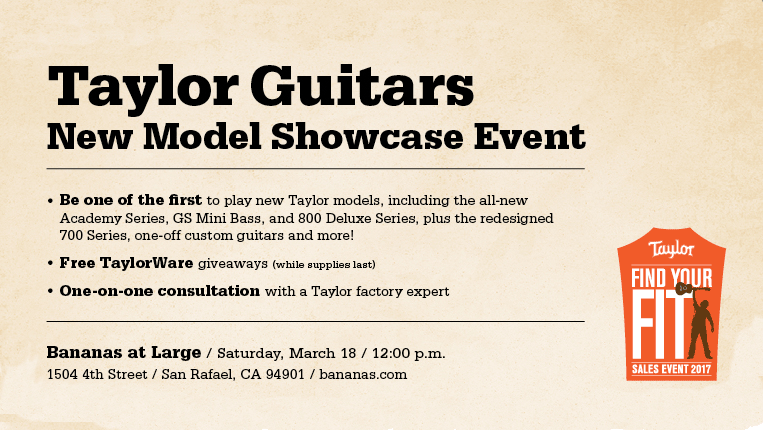 Taylor Guitars
New Model Showcase Event

• Be one of the first to play new Taylor models, including the all-new Academy Series, GS Mini Bass, and 800 Deluxe Series, plus the redesigned 700 Series, one-off custom guitars and more!

• Free TaylorWare giveaways (while supplies last)

• One-on-one consultation with a Taylor factory expert

Bananas at Large / Saturday, March 18 / 12:00 p.m.
1504 4th Street / San Rafael, CA 94901 / bananas.com

Taylor
FIND YOUR
FIT
SALES EVENT 2017